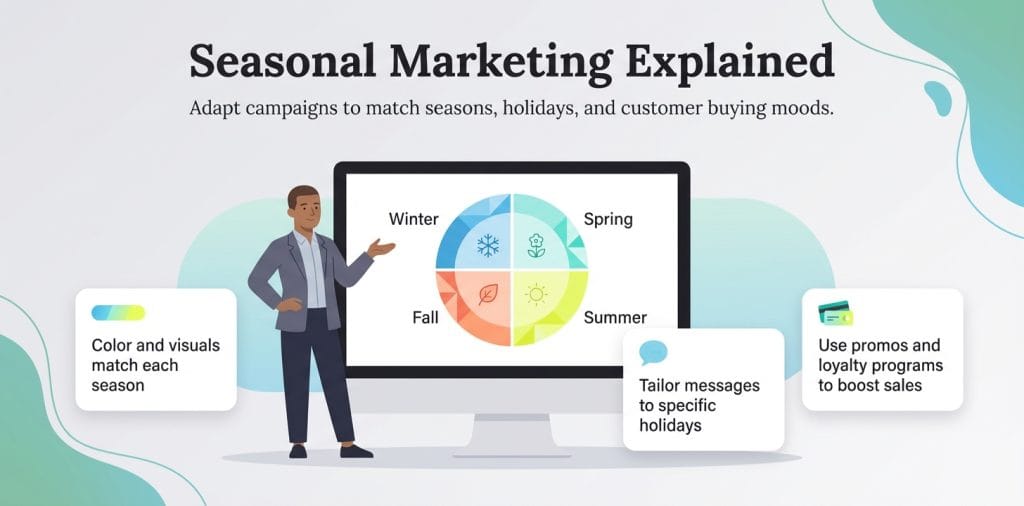 Seasonal Marketing Explained

Adapt campaigns to match seasons, holidays, and customer buying moods.

Winter

Spring

Fall

Summer

Color and visuals match each season

Tailor messages to specific holidays

Use promos and loyalty programs to boost sales